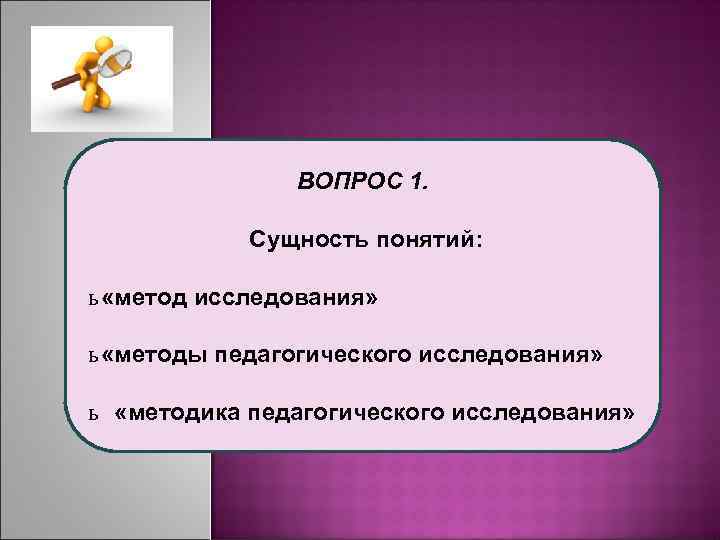 ВОПРОС 1.

Сущность понятий:

ь «метод исследования»

ь «методы педагогического исследования»

ь «методика педагогического исследования»